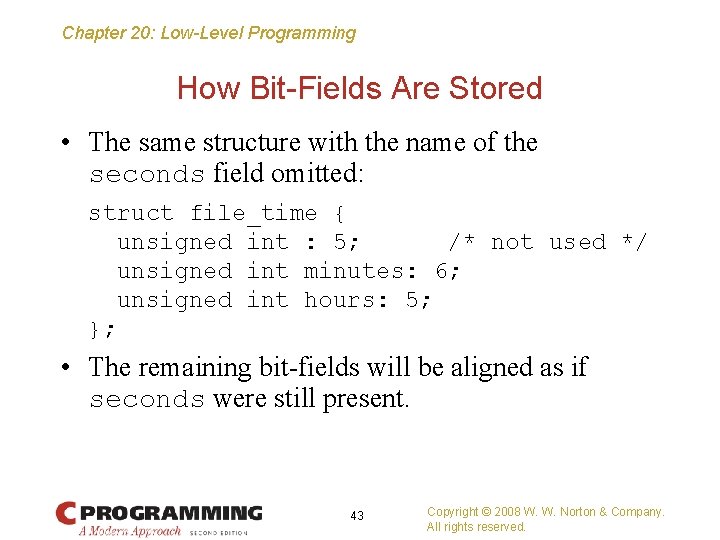 Chapter 20: Low-Level Programming

How Bit-Fields Are Stored

• The same structure with the name of the seconds field omitted:

struct file_time {
  unsigned int : 5;      /* not used */
  unsigned int minutes: 6;
  unsigned int hours: 5;
};

• The remaining bit-fields will be aligned as if seconds were still present.

C PROGRAMMING
A Modern Approach SECOND EDITION

43

Copyright © 2008 W. W. Norton & Company.
All rights reserved.